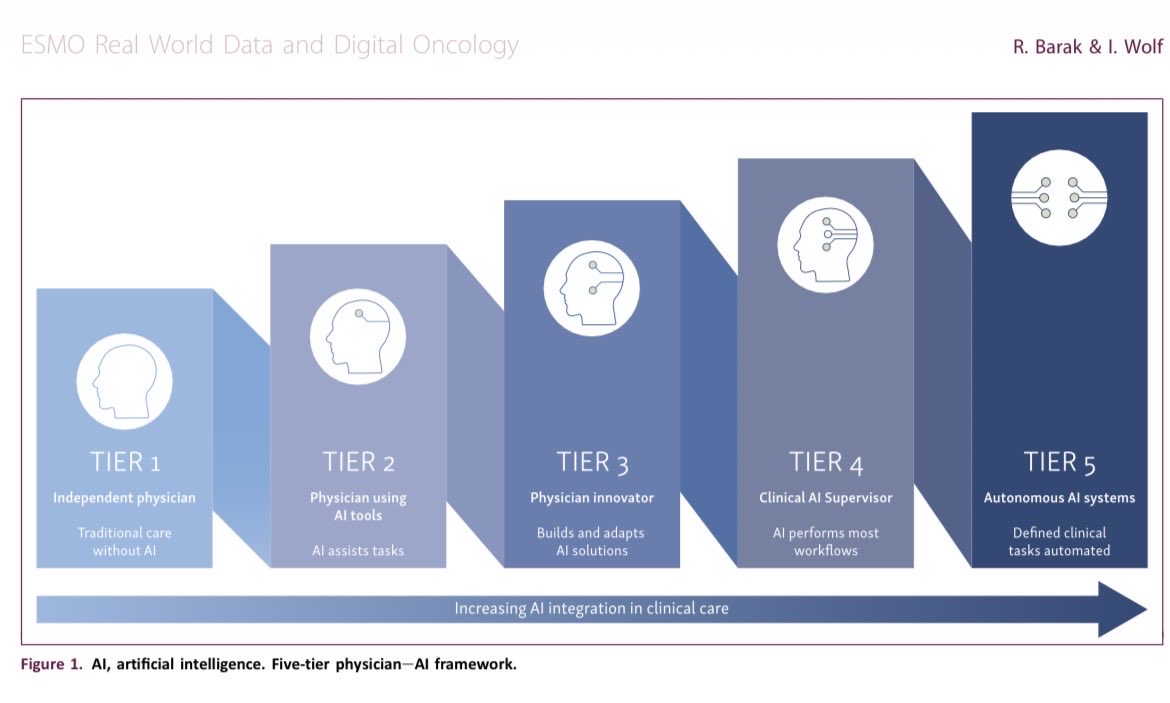 ESMO Real World Data and Digital Oncology

R. Barak & I. Wolf

TIER 1
Independent physician
Traditional care without AI

TIER 2
Physician using AI tools
AI assists tasks

TIER 3
Physician innovator
Builds and adapts AI solutions

TIER 4
Clinical AI Supervisor
AI performs most workflows

TIER 5
Autonomous AI systems
Defined clinical tasks automated

Increasing AI integration in clinical care

Figure 1. AI, artificial intelligence. Five-tier physician—AI framework.